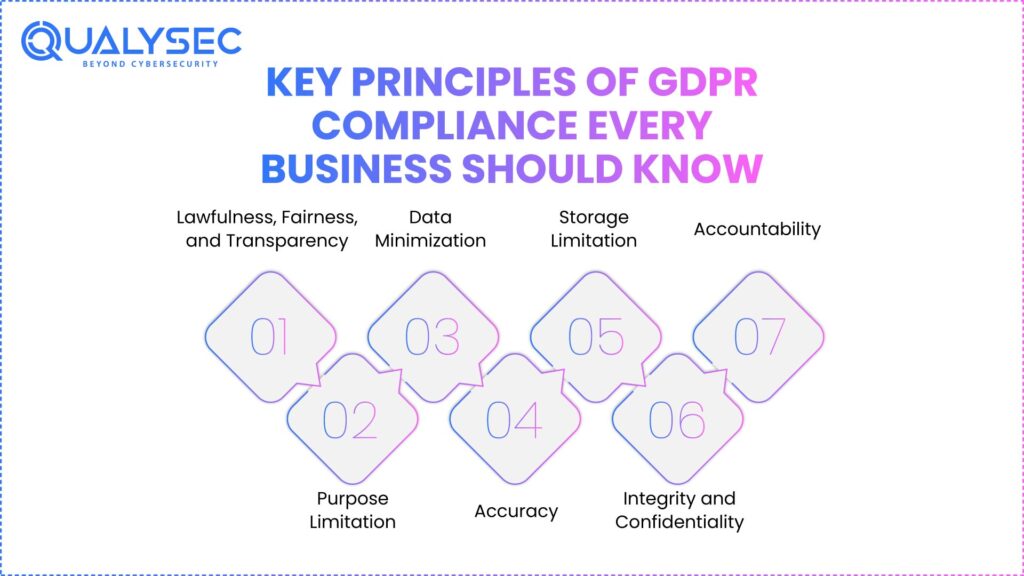 QUALYSEC
BEYOND CYBERSECURITY

KEY PRINCIPLES OF GDPR COMPLIANCE EVERY BUSINESS SHOULD KNOW

Lawfulness, Fairness, and Transparency

Data Minimization

Storage Limitation

Accountability

01

03

05

07

02

04

06

Purpose Limitation

Accuracy

Integrity and Confidentiality